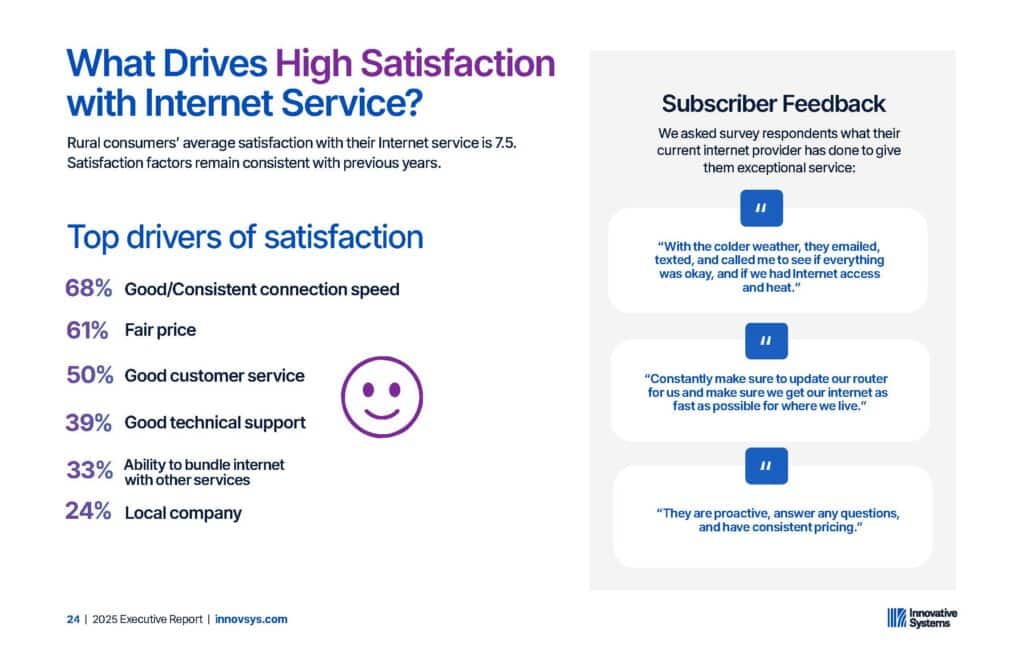 What Drives High Satisfaction with Internet Service?

Rural consumers' average satisfaction with their Internet service is 7.5. Satisfaction factors remain consistent with previous years.

Top drivers of satisfaction

68% Good/Consistent connection speed

61% Fair price

50% Good customer service

39% Good technical support

33% Ability to bundle internet with other services

24% Local company

Subscriber Feedback

We asked survey respondents what their current internet provider has done to give them exceptional service:

"

"With the colder weather, they emailed, texted, and called me to see if everything was okay, and if we had Internet access and heat."

"

"Constantly make sure to update our router for us and make sure we get our internet as fast as possible for where we live."

"

"They are proactive, answer any questions, and have consistent pricing."

24 | 2025 Executive Report | innovsys.com

Innovative Systems